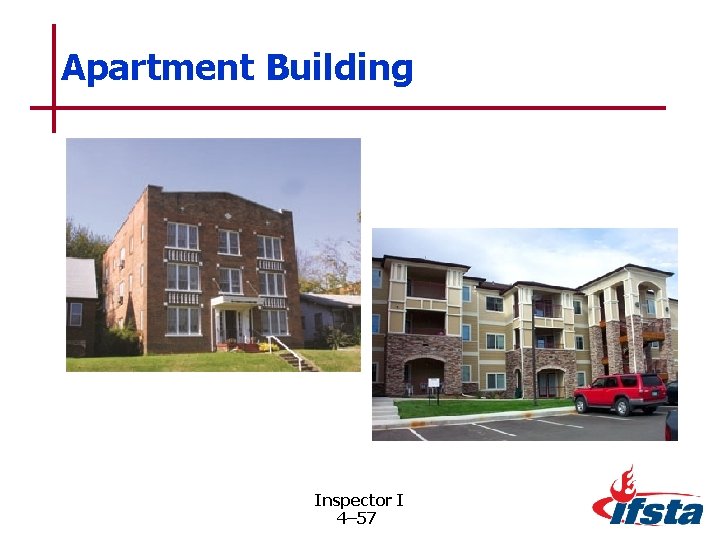 Apartment Building

Inspector I
4–57

ifsta